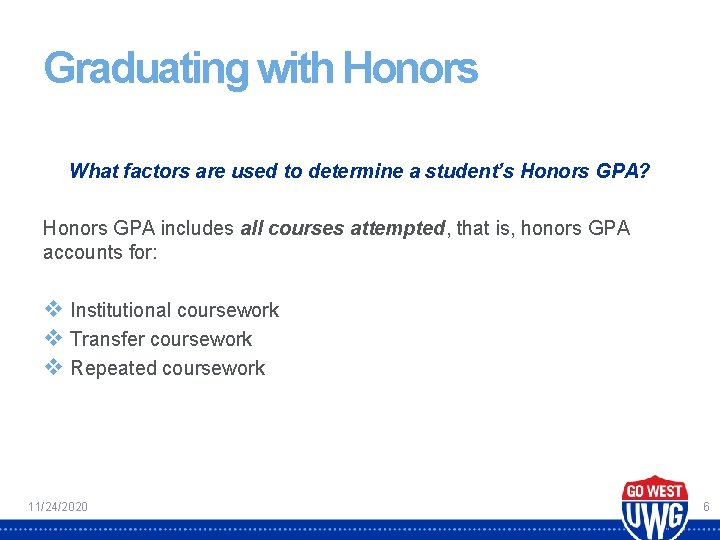 Graduating with Honors

What factors are used to determine a student's Honors GPA?

Honors GPA includes all courses attempted, that is, honors GPA accounts for:

❖ Institutional coursework
❖ Transfer coursework
❖ Repeated coursework

11/24/2020

GO WEST
UWG

6